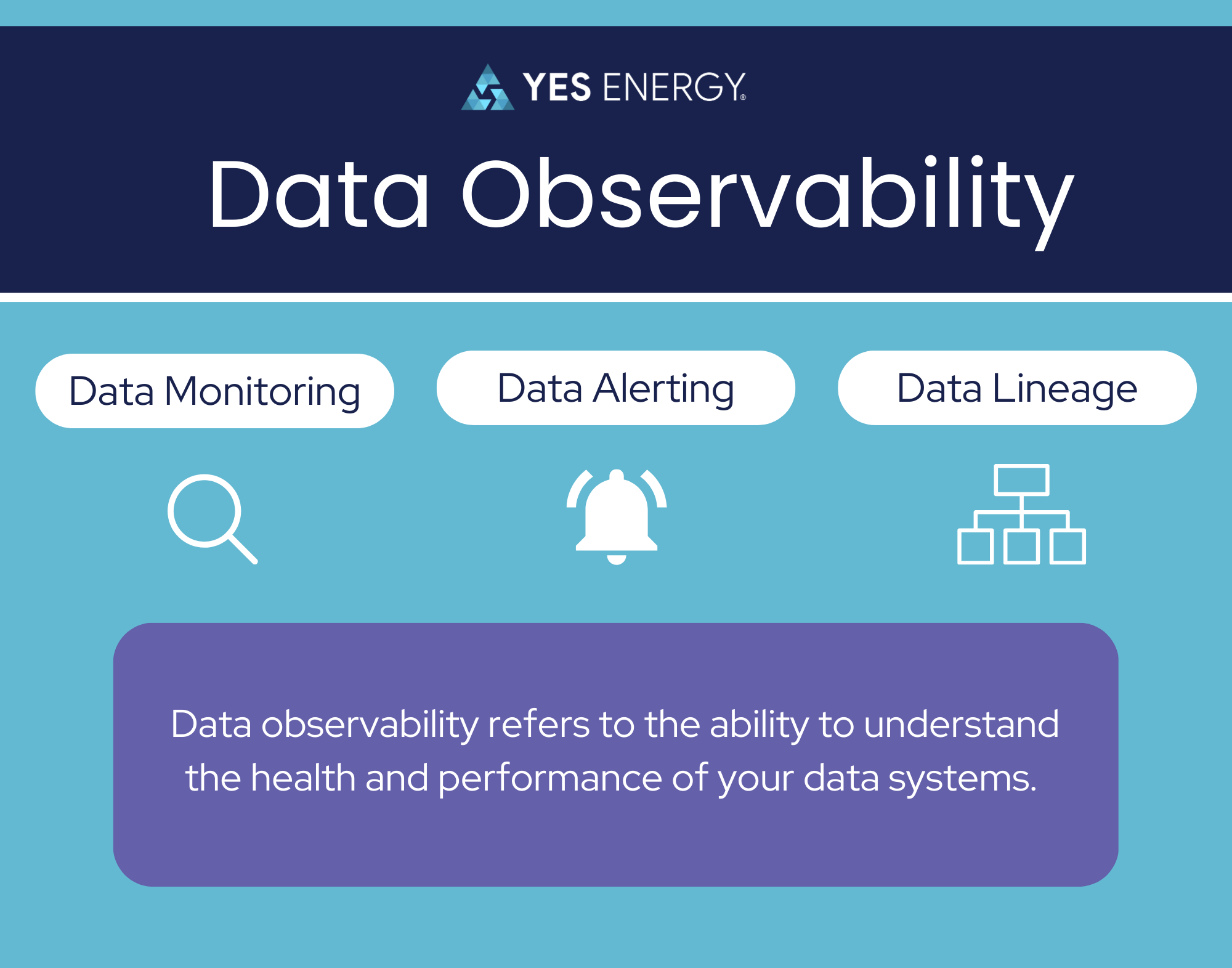 YES ENERGY®

Data Observability

Data Monitoring

Data Alerting

Data Lineage

Data observability refers to the ability to understand the health and performance of your data systems.